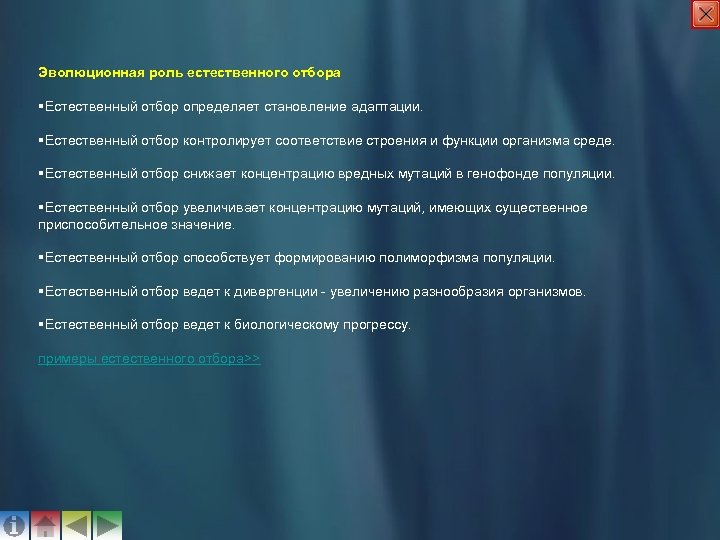 Эволюционная роль естественного отбора

▪Естественный отбор определяет становление адаптации.

▪Естественный отбор контролирует соответствие строения и функции организма среде.

▪Естественный отбор снижает концентрацию вредных мутаций в генофонде популяции.

▪Естественный отбор увеличивает концентрацию мутаций, имеющих существенное приспособительное значение.

▪Естественный отбор способствует формированию полиморфизма популяции.

▪Естественный отбор ведет к дивергенции - увеличению разнообразия организмов.

▪Естественный отбор ведет к биологическому прогрессу.

примеры естественного отбора>>